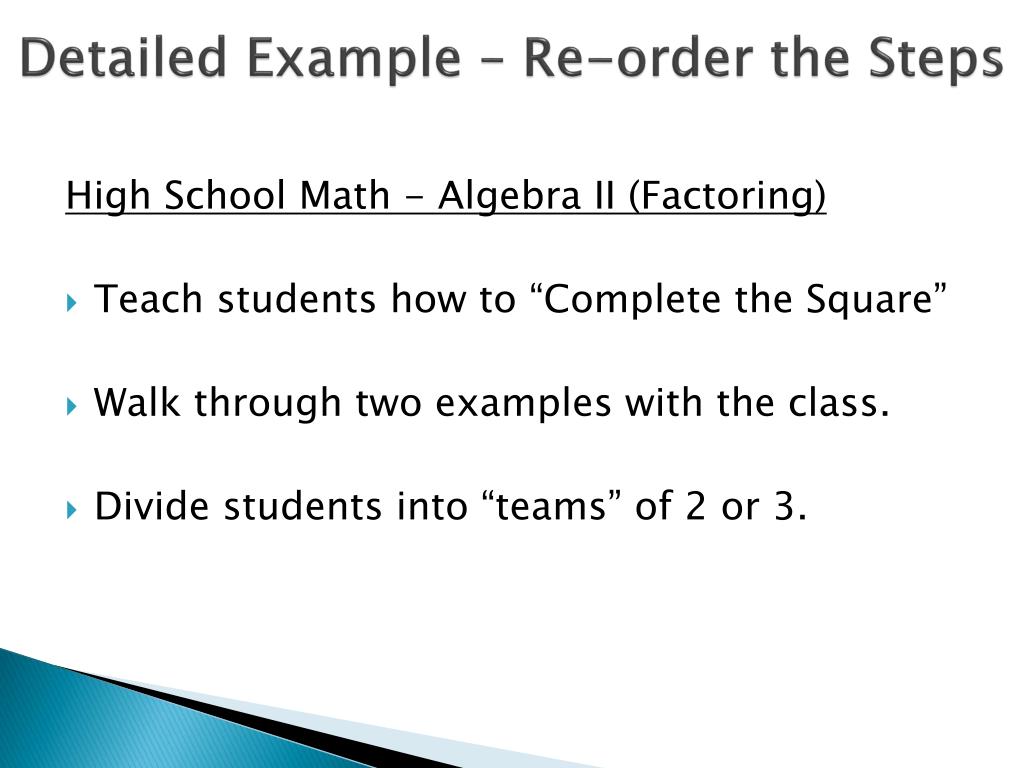 Detailed Example – Re-order the Steps

High School Math – Algebra II (Factoring)

Teach students how to “Complete the Square”

Walk through two examples with the class.

Divide students into “teams” of 2 or 3.